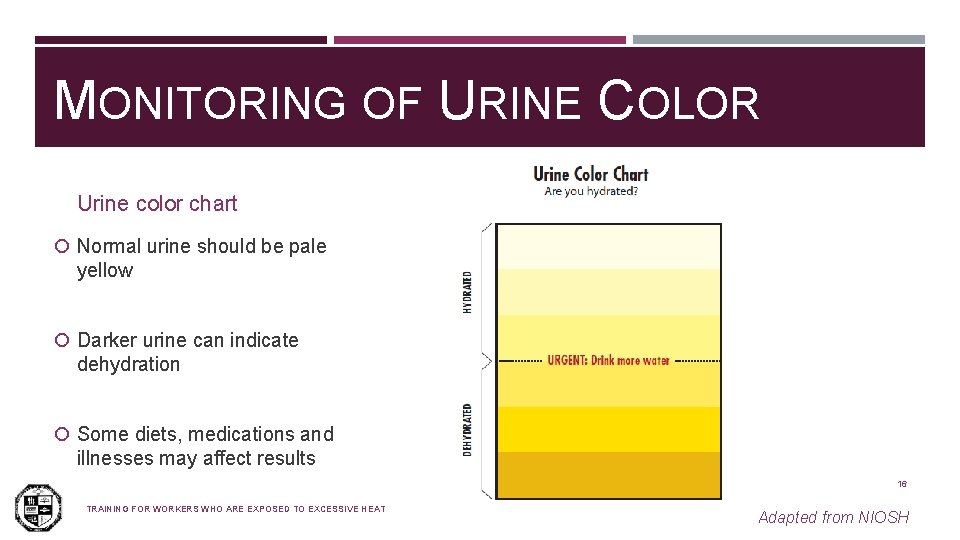 MONITORING OF URINE COLOR

Urine color chart

Normal urine should be pale yellow

Darker urine can indicate dehydration

Some diets, medications and illnesses may affect results

Urine Color Chart
Are you hydrated?

HYDRATED

URGENT: Drink more water

DEHYDRATED

16

TRAINING FOR WORKERS WHO ARE EXPOSED TO EXCESSIVE HEAT

Adapted from NIOSH